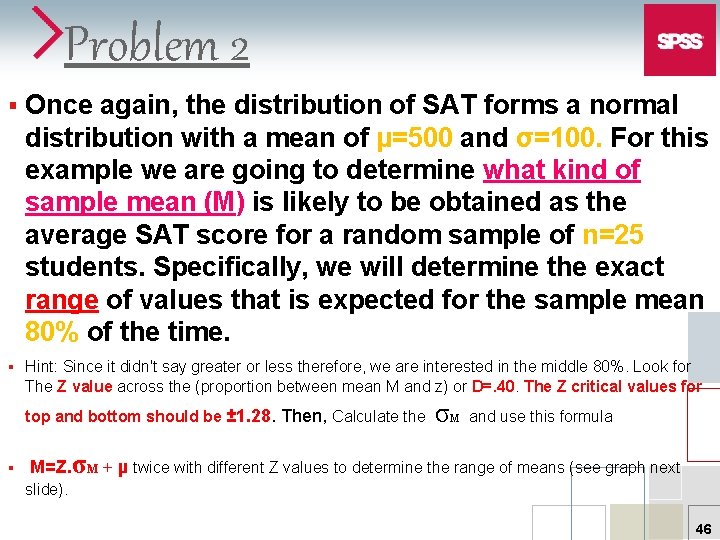 Problem 2

SPSS

▪ Once again, the distribution of SAT forms a normal distribution with a mean of μ=500 and σ=100. For this example we are going to determine what kind of sample mean (M) is likely to be obtained as the average SAT score for a random sample of n=25 students. Specifically, we will determine the exact range of values that is expected for the sample mean 80% of the time.

▪ Hint: Since it didn't say greater or less therefore, we are interested in the middle 80%. Look for The Z value across the (proportion between mean M and z) or D=.40. The Z critical values for top and bottom should be ±1.28. Then, Calculate the $\sigma_M$ and use this formula

▪ M=Z.$\sigma_M$ + μ twice with different Z values to determine the range of means (see graph next slide).

46